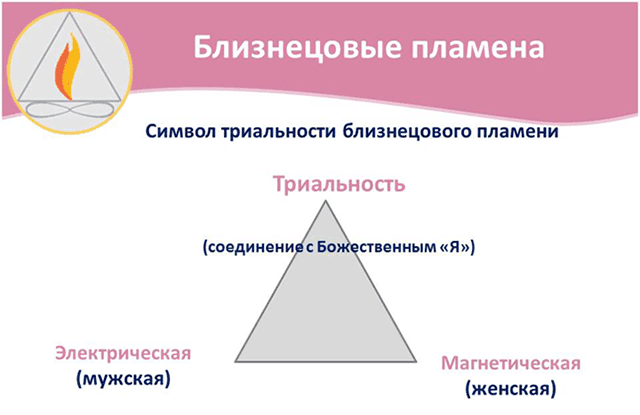 Близнецовые пламена

Символ триальности близнецового пламени

Триальность

(соединение с Божественным «Я»)

Электрическая
(мужская)

Магнетическая
(женская)